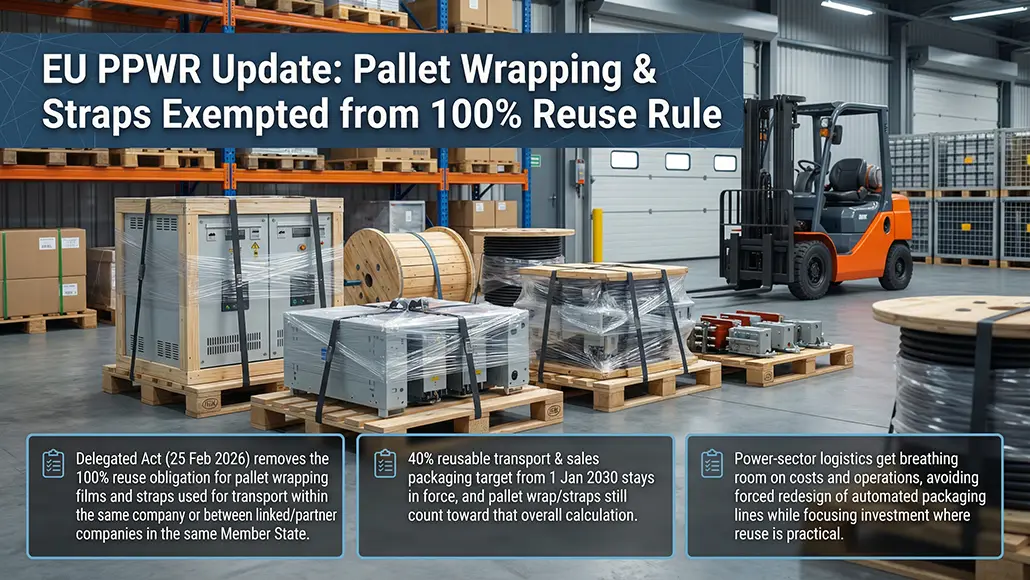 EU PPWR Update: Pallet Wrapping & Straps Exempted from 100% Reuse Rule

Delegated Act (25 Feb 2026) removes the 100% reuse obligation for pallet wrapping films and straps used for transport within the same company or between linked/partner companies in the same Member State.

40% reusable transport & sales packaging target from 1 Jan 2030 stays in force, and pallet wrap/straps still count toward that overall calculation.

Power-sector logistics get breathing room on costs and operations, avoiding forced redesign of automated packaging lines while focusing investment where reuse is practical.